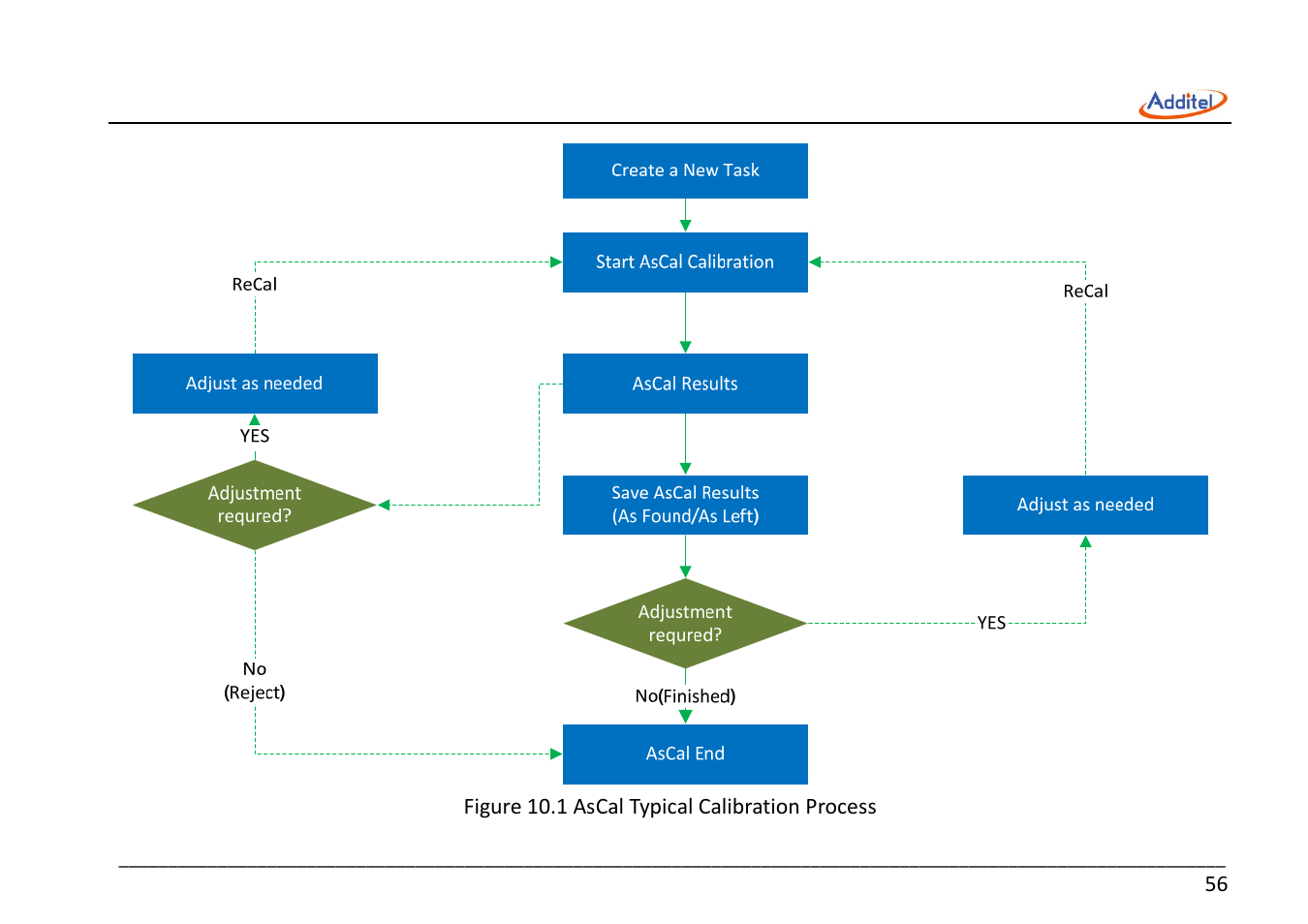 Additel

Create a New Task

Start AsCal Calibration

ReCal

ReCal

Adjust as needed

AsCal Results

YES

Adjustment requred?

Save AsCal Results (As Found/As Left)

Adjust as needed

Adjustment requred?

YES

No (Reject)

No(Finished)

AsCal End

Figure 10.1 AsCal Typical Calibration Process

56